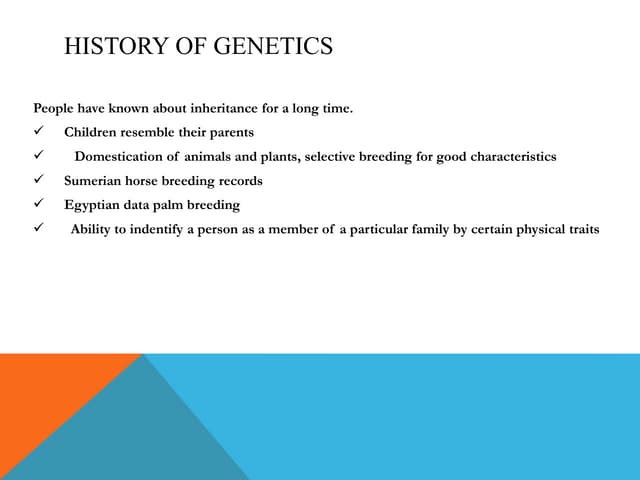 HISTORY OF GENETICS

People have known about inheritance for a long time.

✓ Children resemble their parents

✓ Domestication of animals and plants, selective breeding for good characteristics

✓ Sumerian horse breeding records

✓ Egyptian data palm breeding

✓ Ability to indentify a person as a member of a particular family by certain physical traits